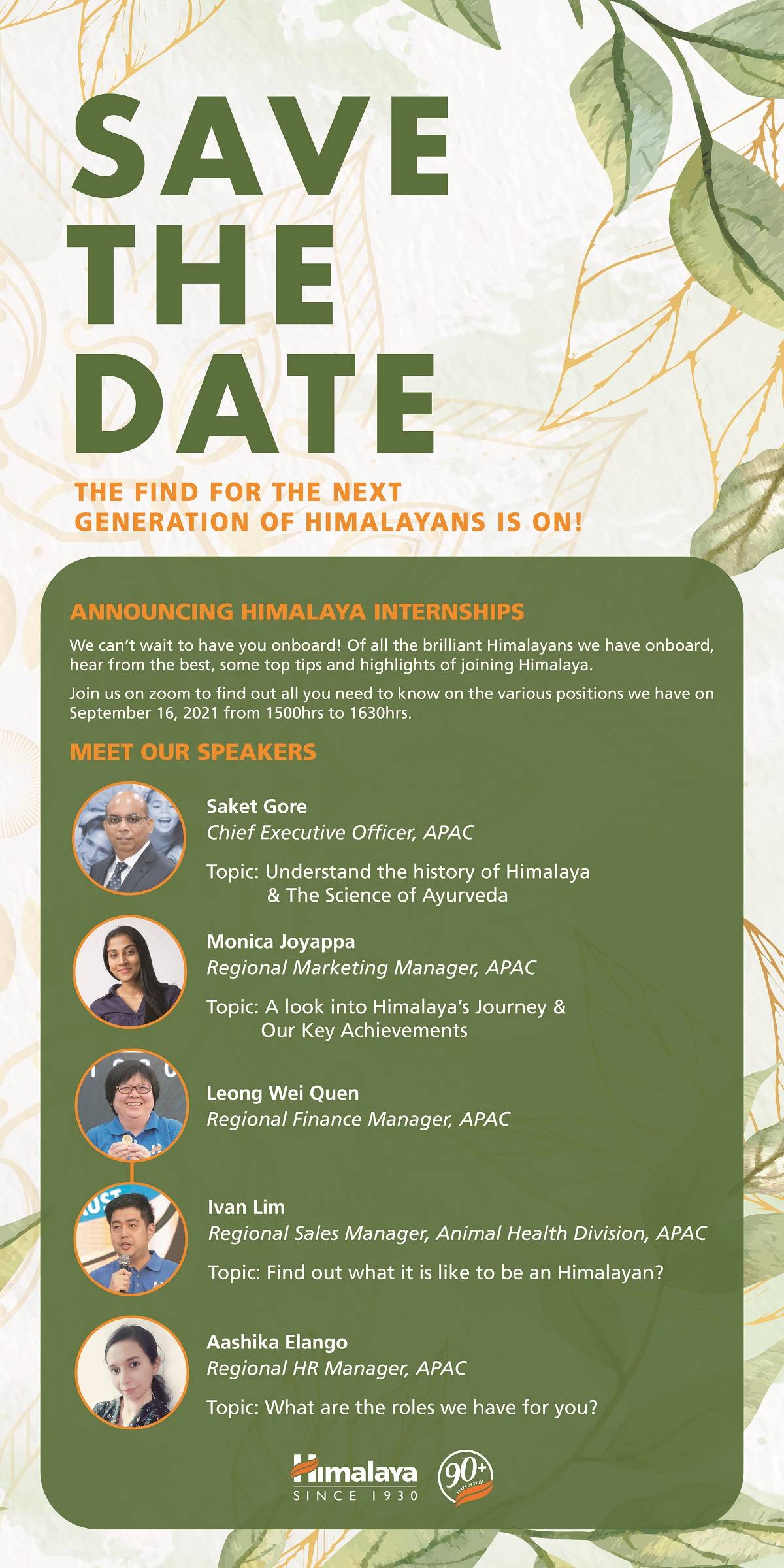 SAVE THE DATE

THE FIND FOR THE NEXT GENERATION OF HIMALAYANS IS ON!

ANNOUNCING HIMALAYA INTERNSHIPS

We can't wait to have you onboard! Of all the brilliant Himalayans we have onboard, hear from the best, some top tips and highlights of joining Himalaya.

Join us on zoom to find out all you need to know on the various positions we have on September 16, 2021 from 1500hrs to 1630hrs.

MEET OUR SPEAKERS

Saket Gore
Chief Executive Officer, APAC
Topic: Understand the history of Himalaya & The Science of Ayurveda

Monica Joyappa
Regional Marketing Manager, APAC
Topic: A look into Himalaya's Journey & Our Key Achievements

Leong Wei Quen
Regional Finance Manager, APAC

Ivan Lim
Regional Sales Manager, Animal Health Division, APAC
Topic: Find out what it is like to be an Himalayan?

Aashika Elango
Regional HR Manager, APAC
Topic: What are the roles we have for you?

Himalaya
SINCE 1930
90+ YEARS OF TRUST